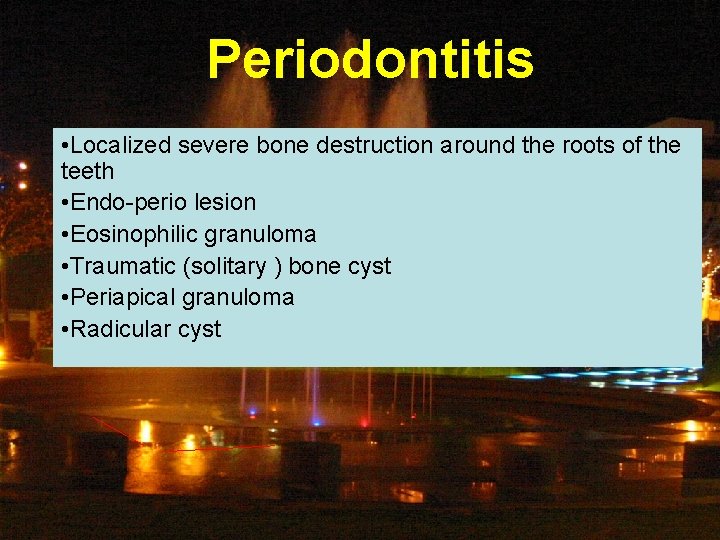 Periodontitis

•Localized severe bone destruction around the roots of the teeth
•Endo-perio lesion
•Eosinophilic granuloma
•Traumatic (solitary ) bone cyst
•Periapical granuloma
•Radicular cyst